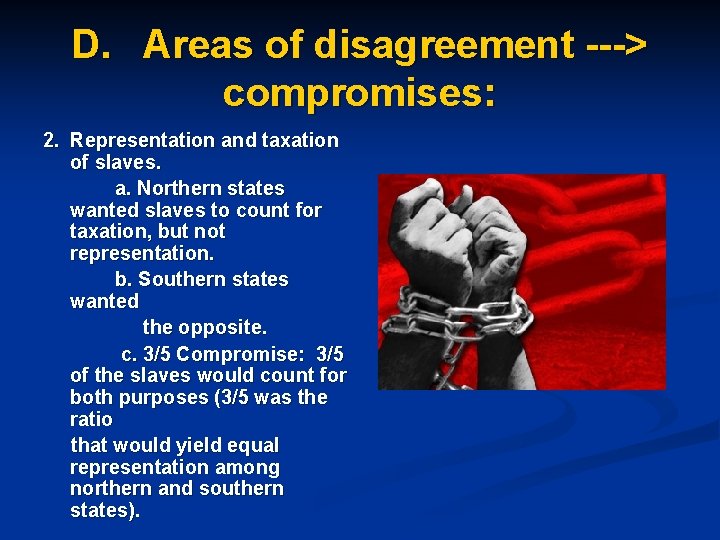 D. Areas of disagreement ---> compromises:

2. Representation and taxation of slaves.

a. Northern states wanted slaves to count for taxation, but not representation.

b. Southern states wanted

the opposite.

c. 3/5 Compromise: 3/5 of the slaves would count for both purposes (3/5 was the ratio

that would yield equal representation among northern and southern states).